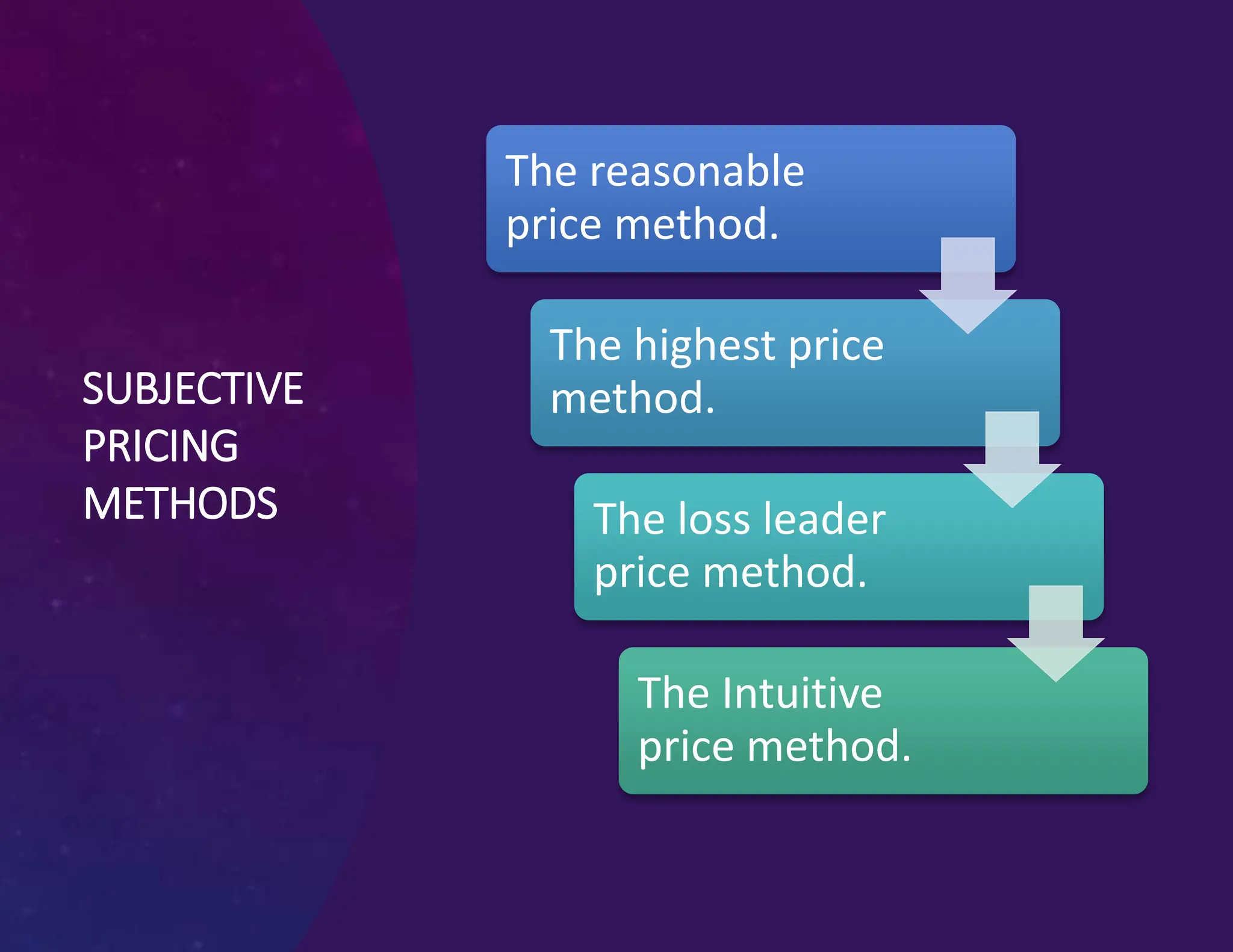 SUBJECTIVE PRICING METHODS

The reasonable price method.

The highest price method.

The loss leader price method.

The Intuitive price method.